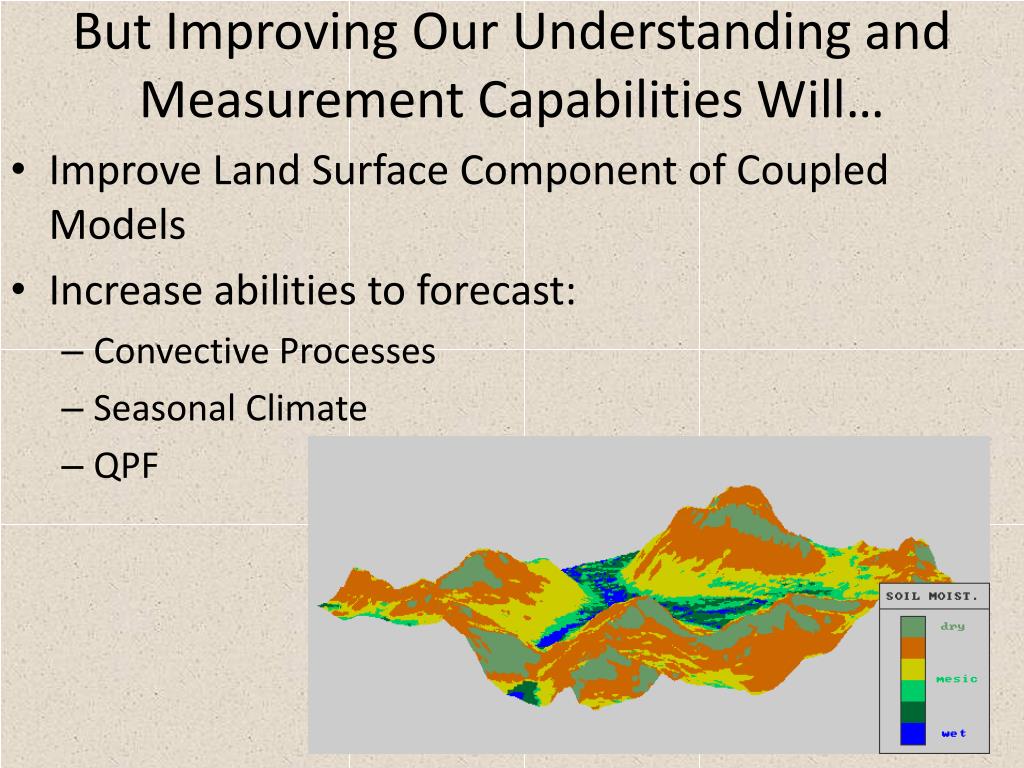 But Improving Our Understanding and Measurement Capabilities Will…

• Improve Land Surface Component of Coupled Models
• Increase abilities to forecast:
– Convective Processes
– Seasonal Climate
– QPF

SOIL MOIST.
dry
mesic
wet